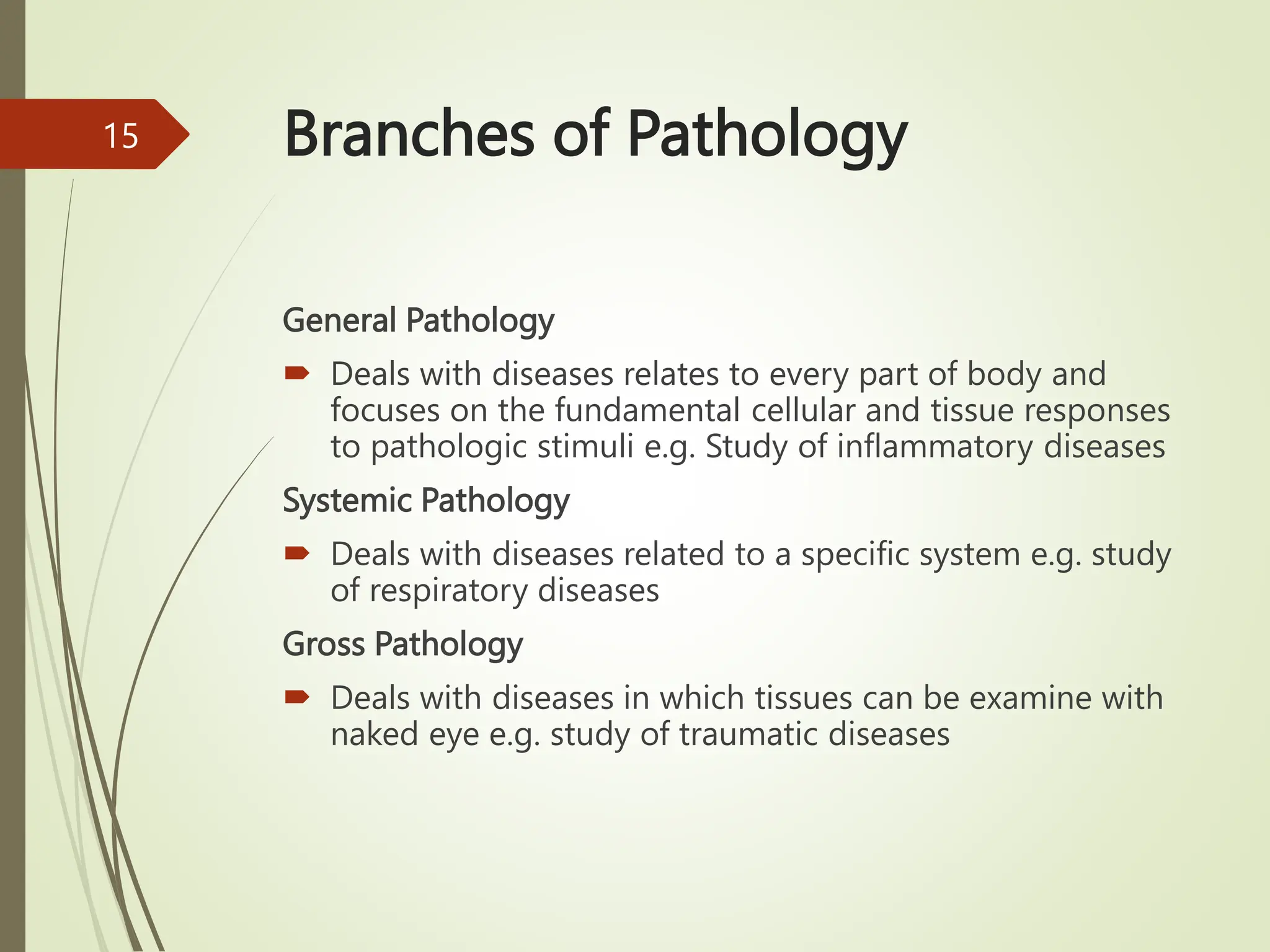 15

Branches of Pathology

General Pathology

Deals with diseases relates to every part of body and focuses on the fundamental cellular and tissue responses to pathologic stimuli e.g. Study of inflammatory diseases

Systemic Pathology

Deals with diseases related to a specific system e.g. study of respiratory diseases

Gross Pathology

Deals with diseases in which tissues can be examine with naked eye e.g. study of traumatic diseases